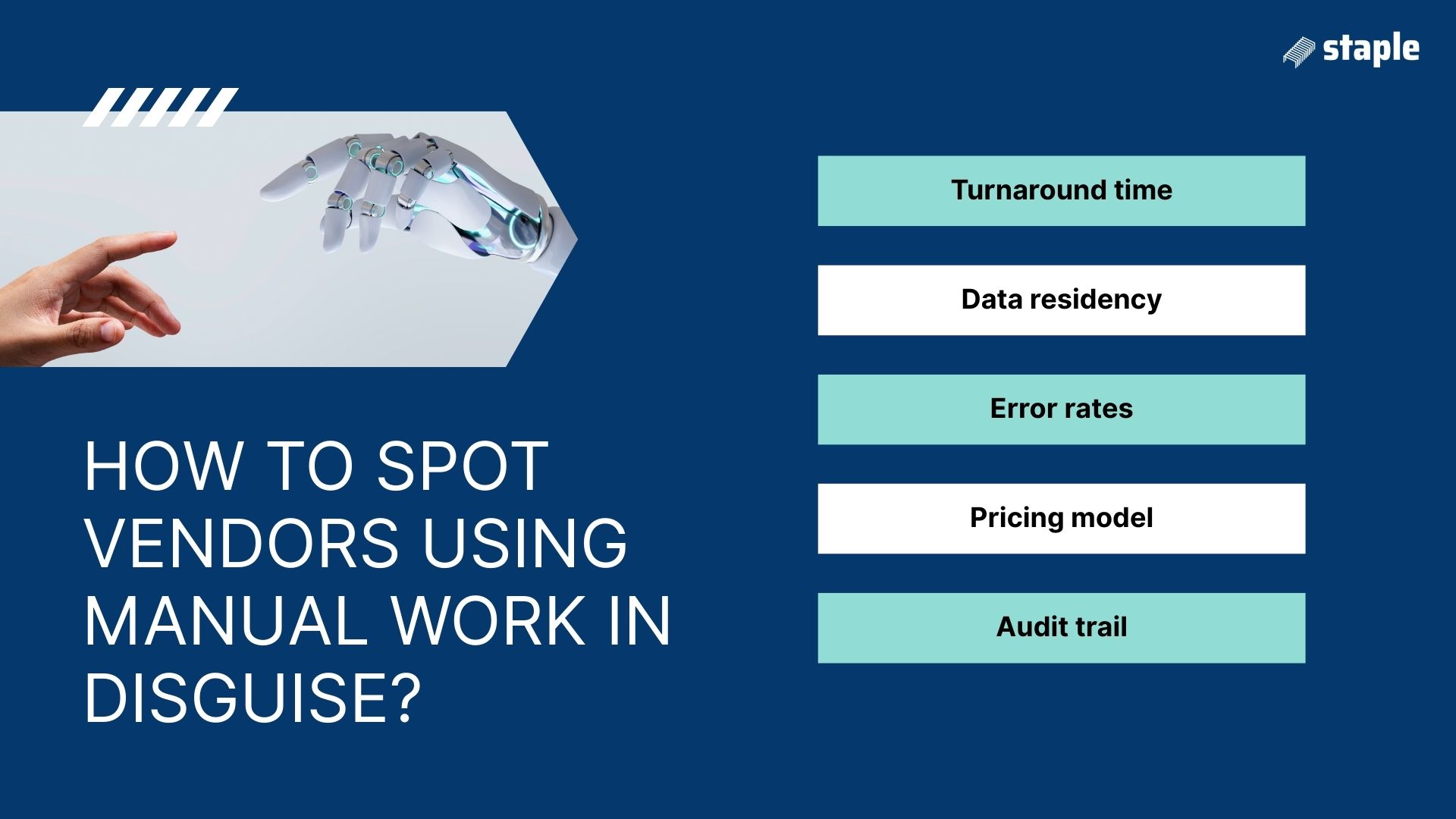 staple

HOW TO SPOT VENDORS USING MANUAL WORK IN DISGUISE?

Turnaround time

Data residency

Error rates

Pricing model

Audit trail